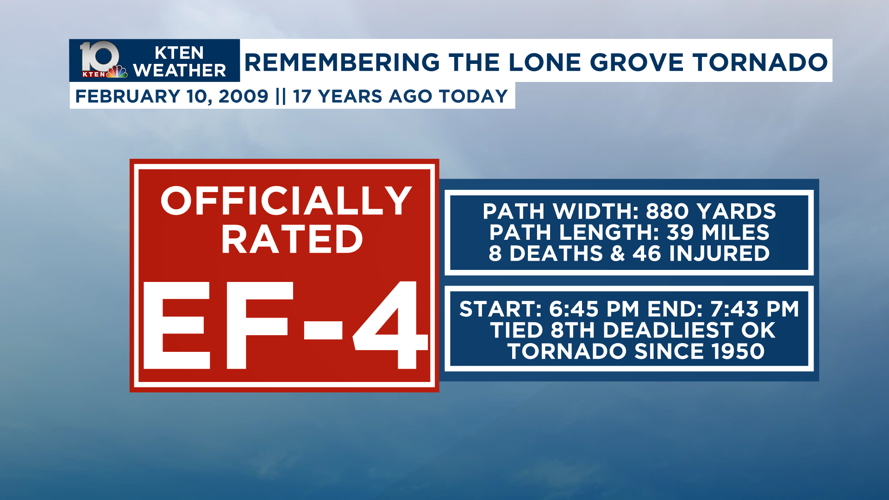 10 KTEN

KTEN WEATHER

REMEMBERING THE LONE GROVE TORNADO

FEBRUARY 10, 2009 || 17 YEARS AGO TODAY

OFFICIALLY RATED

EF-4

PATH WIDTH: 880 YARDS
PATH LENGTH: 39 MILES
8 DEATHS & 46 INJURED

START: 6:45 PM END: 7:43 PM
TIED 8TH DEADLIEST OK TORNADO SINCE 1950